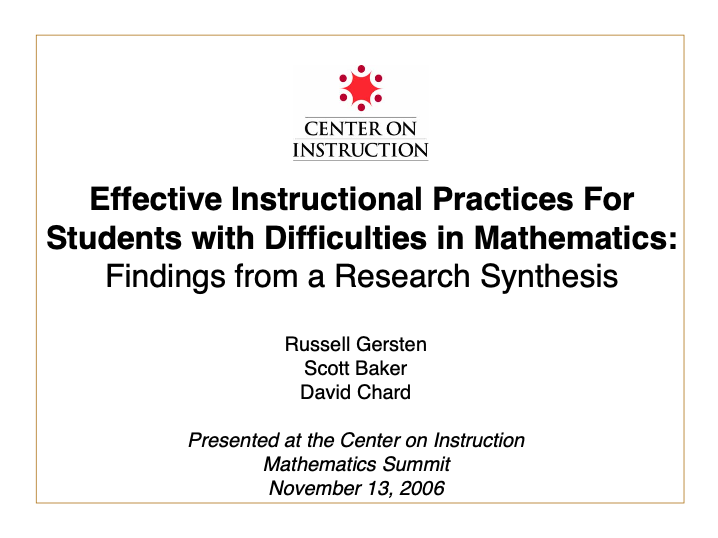 CENTER ON
INSTRUCTION

Effective Instructional Practices For Students with Difficulties in Mathematics: Findings from a Research Synthesis

Russell Gersten
Scott Baker
David Chard

Presented at the Center on Instruction
Mathematics Summit
November 13, 2006